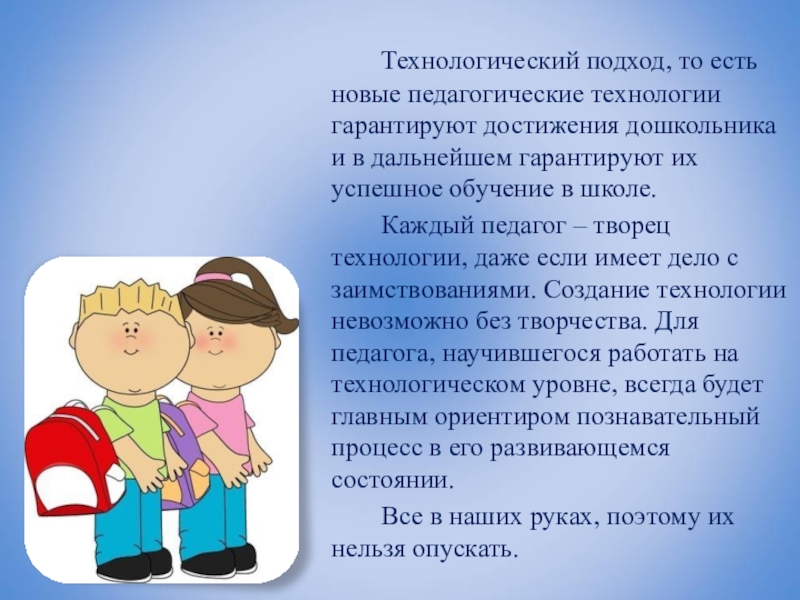 Технологический подход, то есть новые педагогические технологии гарантируют достижения дошкольника и в дальнейшем гарантируют их успешное обучение в школе.

Каждый педагог – творец технологии, даже если имеет дело с заимствованиями. Создание технологии невозможно без творчества. Для педагога, научившегося работать на технологическом уровне, всегда будет главным ориентиром познавательный процесс в его развивающемся состоянии.

Все в наших руках, поэтому их нельзя опускать.